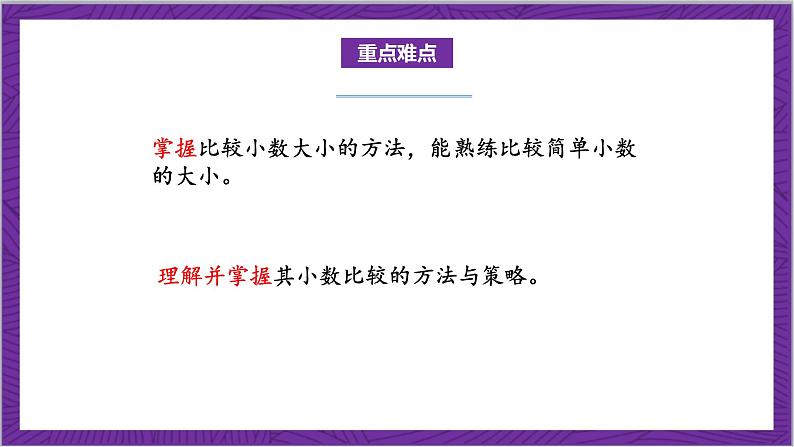 重点难点

掌握比较小数大小的方法，能熟练比较简单小数的大小。

理解并掌握其小数比较的方法与策略。